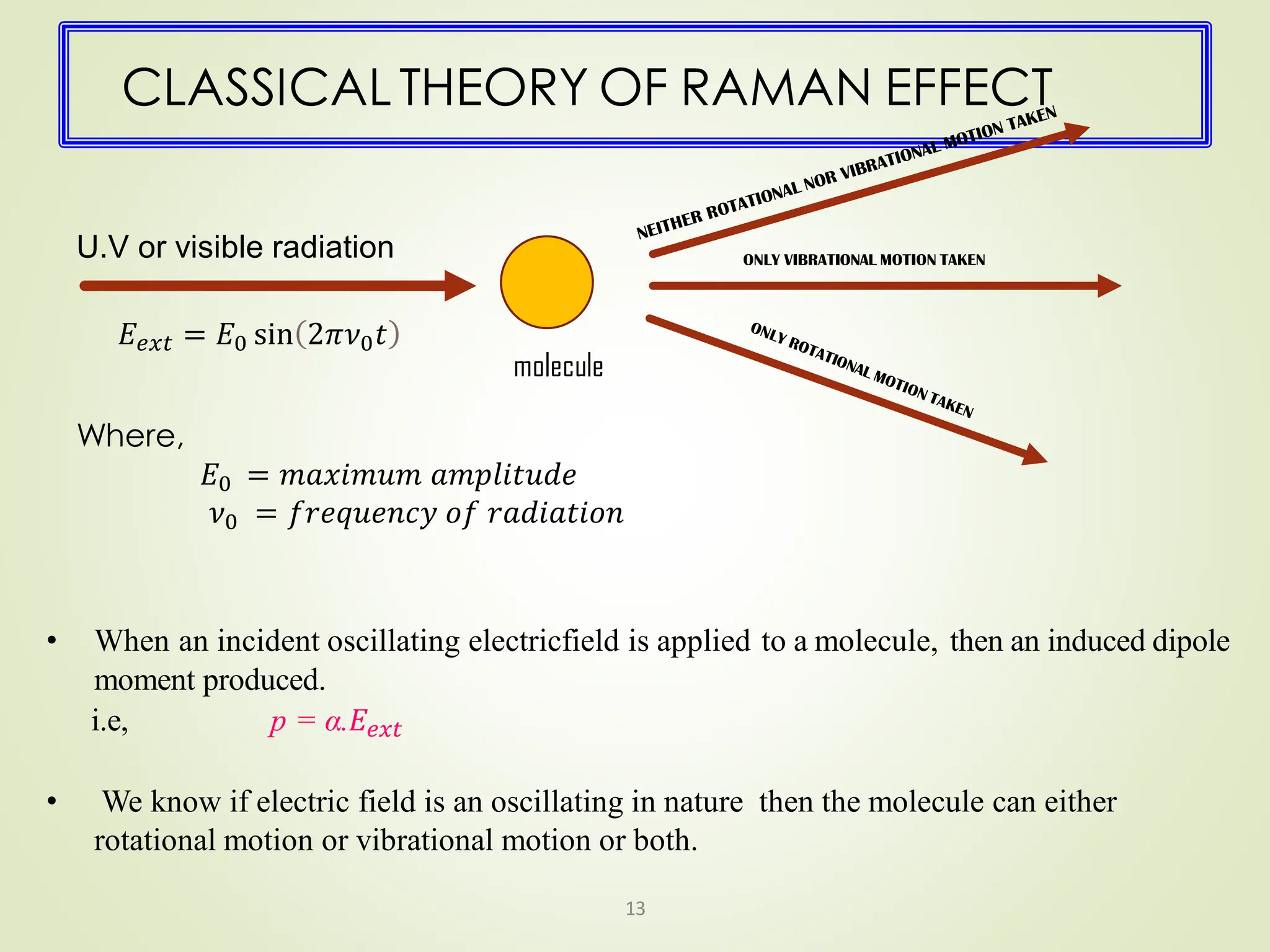 CLASSICAL THEORY OF RAMAN EFFECT

NEITHER ROTATIONAL NOR VIBRATIONAL MOTION TAKEN

U.V or visible radiation

ONLY VIBRATIONAL MOTION TAKEN

$E_{ext} = E_0 \sin(2\pi\nu_0 t)$

molecule

ONLY ROTATIONAL MOTION TAKEN

Where,

$E_0 = maximum\ amplitude$
$\nu_0 = frequency\ of\ radiation$

• When an incident oscillating electricfield is applied to a molecule, then an induced dipole moment produced.
i.e, $p = \alpha.E_{ext}$

• We know if electric field is an oscillating in nature then the molecule can either rotational motion or vibrational motion or both.

13